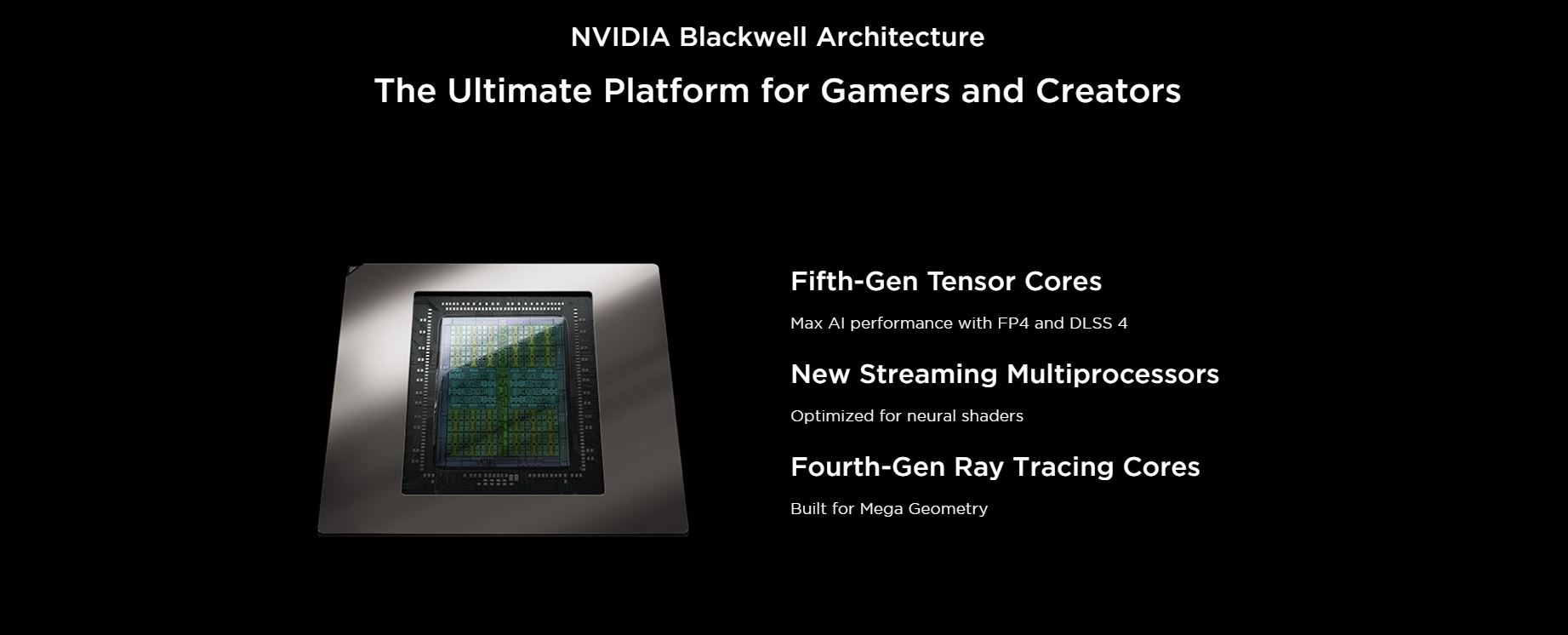 NVIDIA Blackwell Architecture

The Ultimate Platform for Gamers and Creators

Fifth-Gen Tensor Cores

Max AI performance with FP4 and DLSS 4

New Streaming Multiprocessors

Optimized for neural shaders

Fourth-Gen Ray Tracing Cores

Built for Mega Geometry